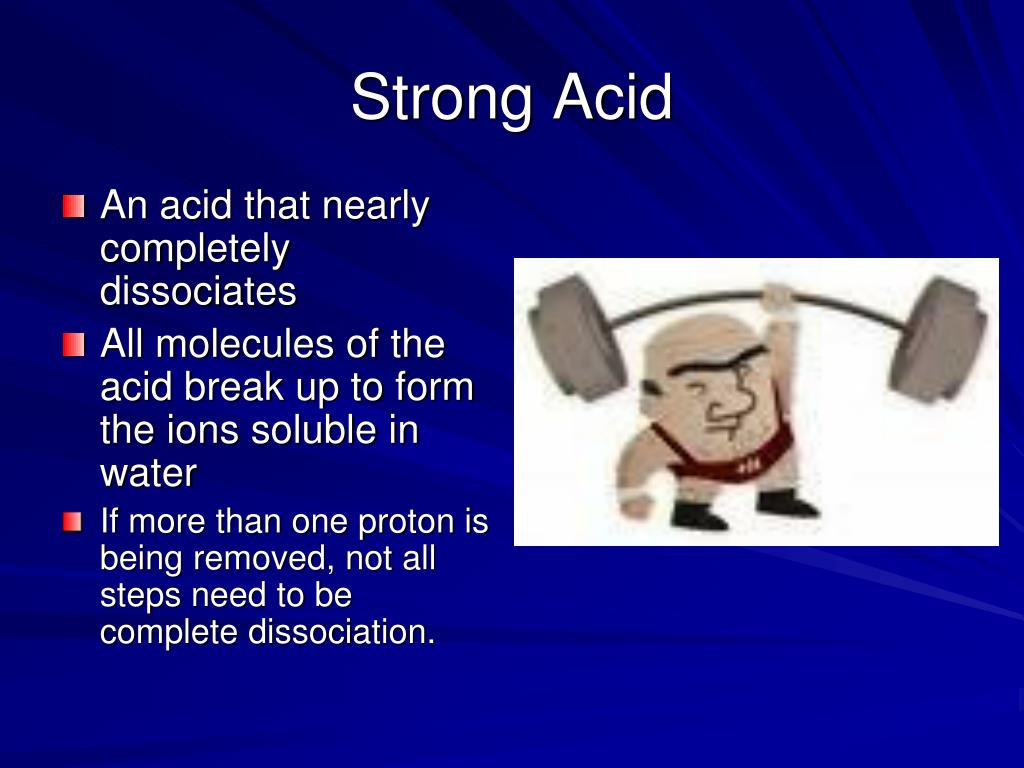 Strong Acid

An acid that nearly completely dissociates

All molecules of the acid break up to form the ions soluble in water

If more than one proton is being removed, not all steps need to be complete dissociation.